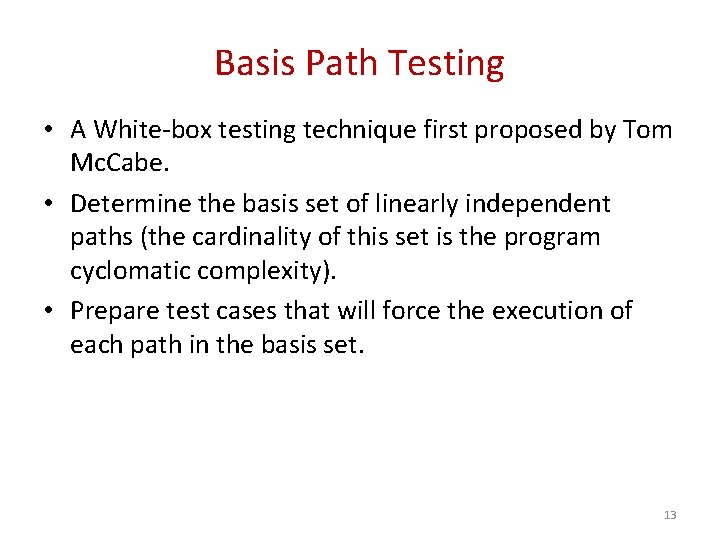 Basis Path Testing

• A White-box testing technique first proposed by Tom McCabe.

• Determine the basis set of linearly independent paths (the cardinality of this set is the program cyclomatic complexity).

• Prepare test cases that will force the execution of each path in the basis set.

13